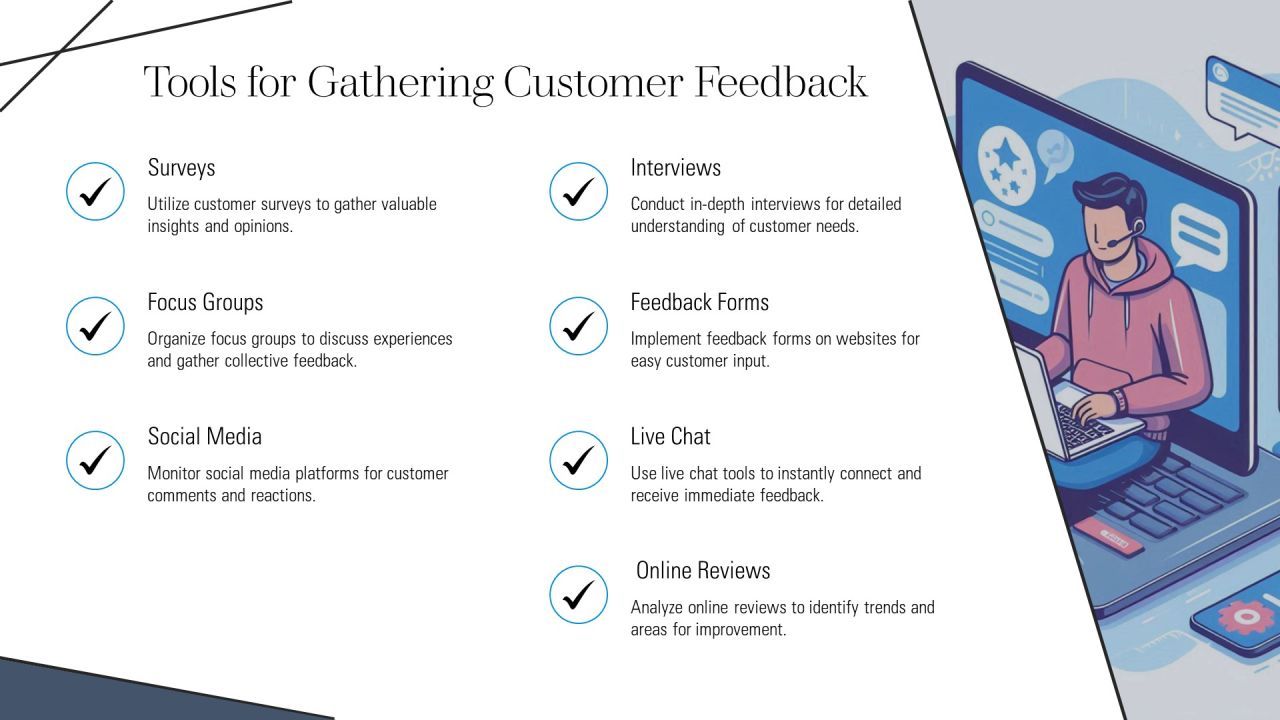 Tools for Gathering Customer Feedback

Surveys

Utilize customer surveys to gather valuable insights and opinions.

Focus Groups

Organize focus groups to discuss experiences and gather collective feedback.

Social Media

Monitor social media platforms for customer comments and reactions.

Interviews

Conduct in-depth interviews for detailed understanding of customer needs.

Feedback Forms

Implement feedback forms on websites for easy customer input.

Live Chat

Use live chat tools to instantly connect and receive immediate feedback.

Online Reviews

Analyze online reviews to identify trends and areas for improvement.